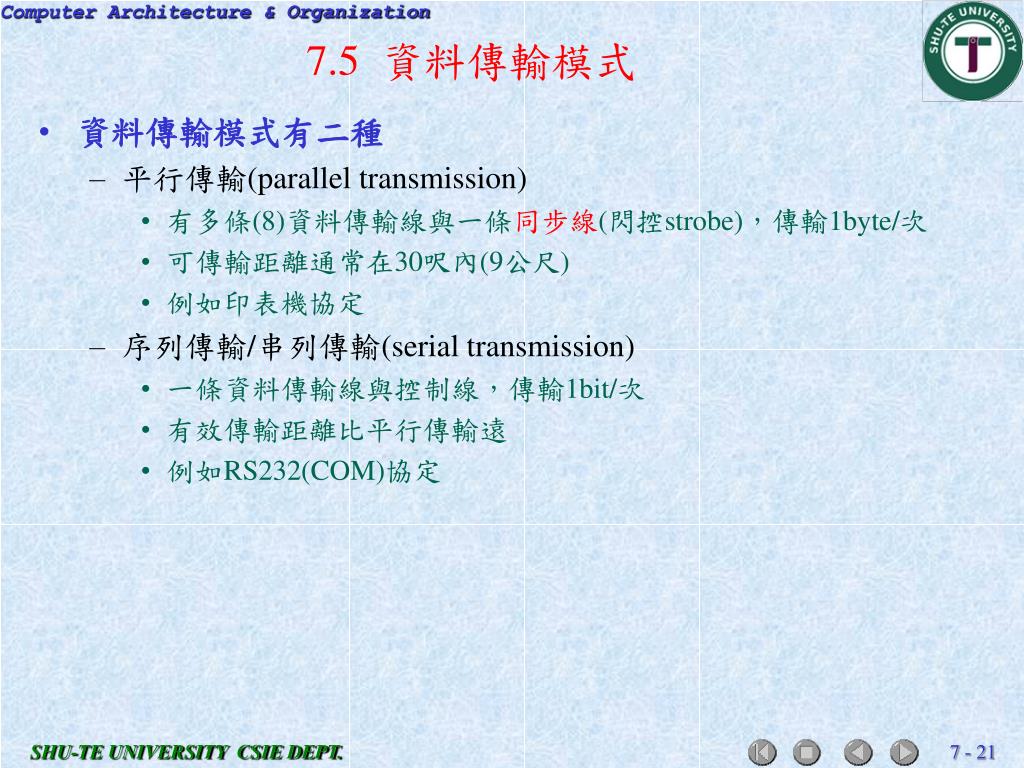 Computer Architecture & Organization

SHU-TE UNIVERSITY

7.5 資料傳輸模式

• 資料傳輸模式有二種
 – 平行傳輸(parallel transmission)
  • 有多條(8)資料傳輸線與一條同步線(閃控strobe)，傳輸1byte/次
  • 可傳輸距離通常在30呎內(9公尺)
  • 例如印表機協定
 – 序列傳輸/串列傳輸(serial transmission)
  • 一條資料傳輸線與控制線，傳輸1bit/次
  • 有效傳輸距離比平行傳輸遠
  • 例如RS232(COM)協定

SHU-TE UNIVERSITY CSIE DEPT.

7 - 21